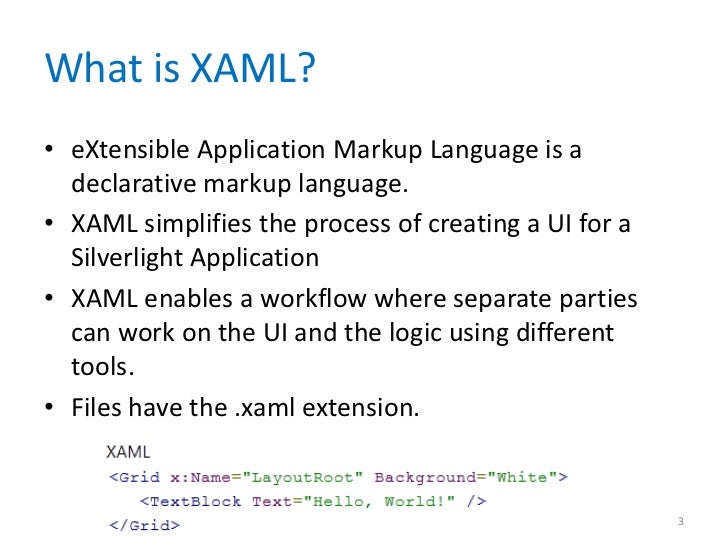 What is XAML?

• eXtensible Application Markup Language is a declarative markup language.
• XAML simplifies the process of creating a UI for a Silverlight Application
• XAML enables a workflow where separate parties can work on the UI and the logic using different tools.
• Files have the .xaml extension.

XAML
<Grid x:Name="LayoutRoot" Background="White">
<TextBlock Text="Hello, World!" />
</Grid>

3